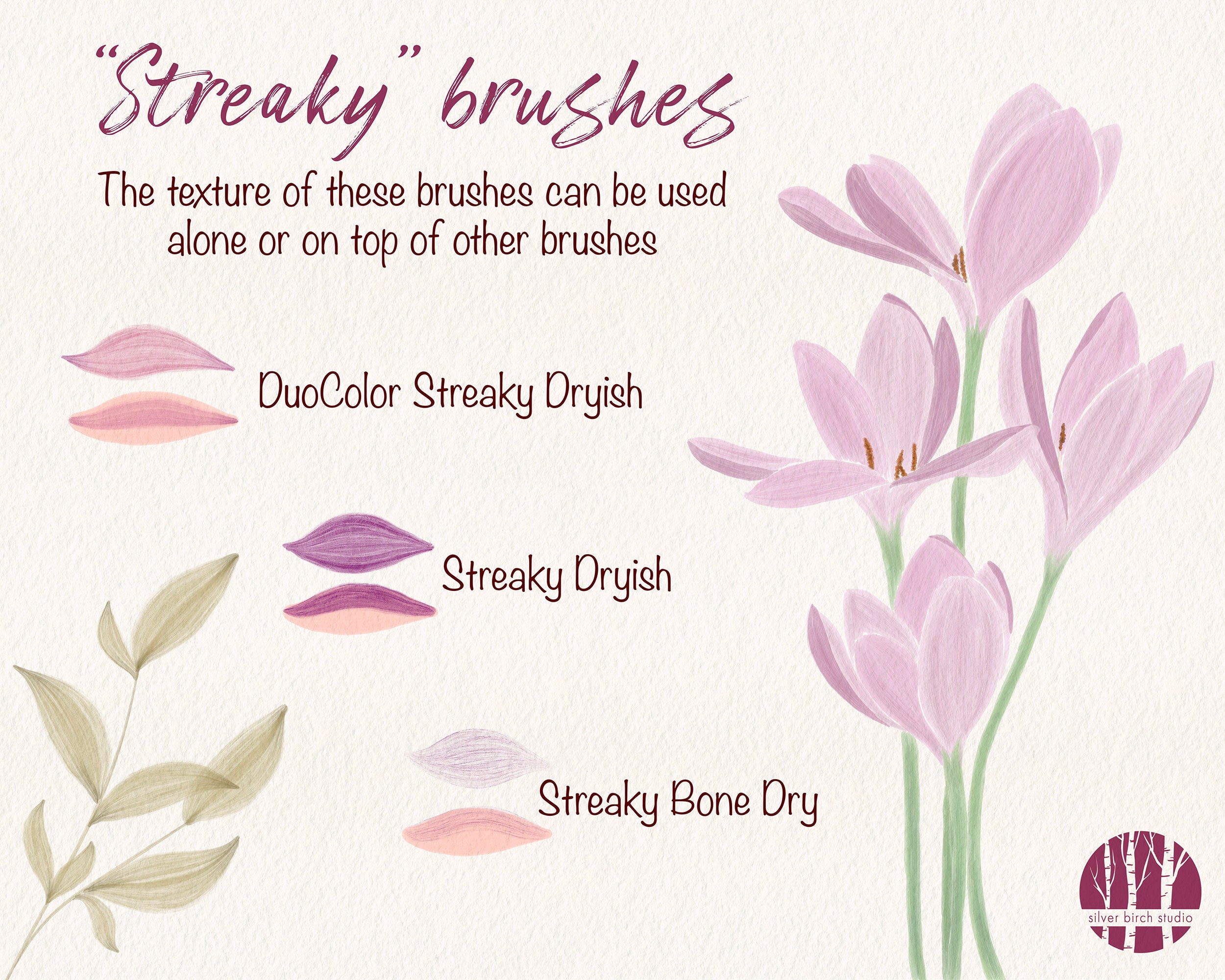 "Streaky" brushes

The texture of these brushes can be used alone or on top of other brushes

DuoColor Streaky Dryish

Streaky Dryish

Streaky Bone Dry

silver birch studio